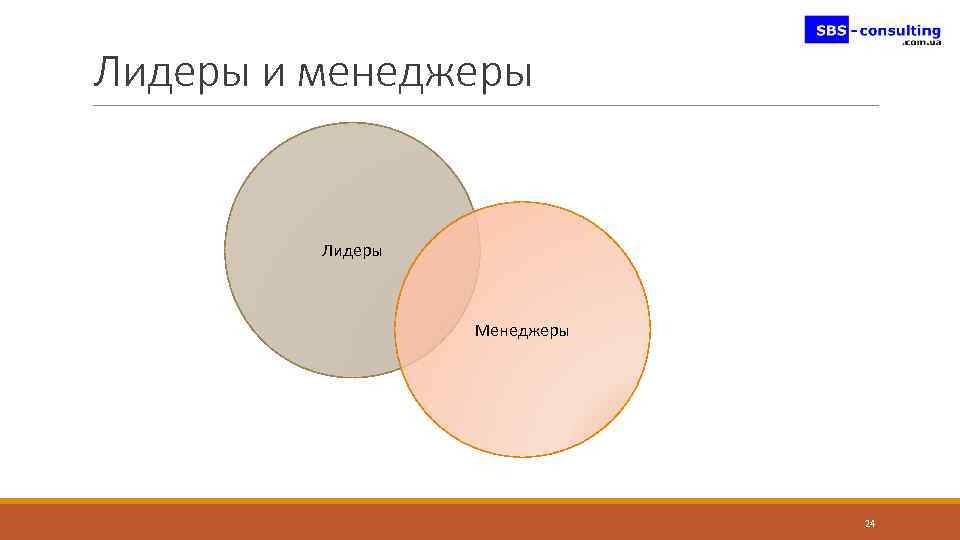 SBS-consulting
.com.ua

Лидеры и менеджеры

Лидеры

Менеджеры

24